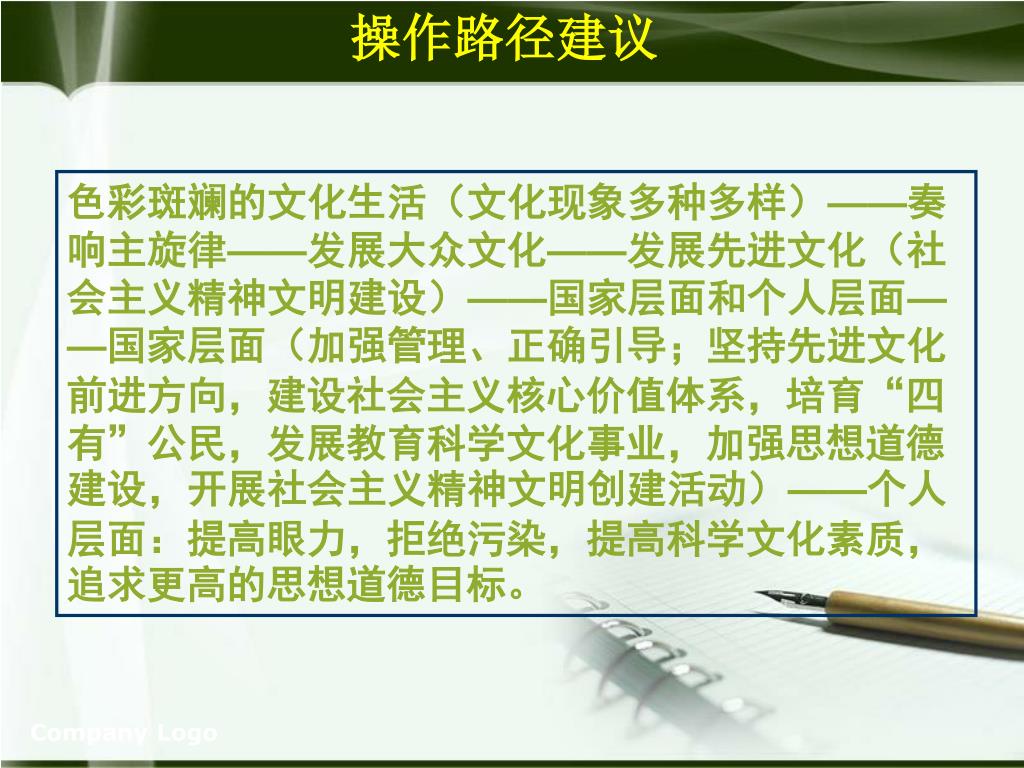 操作路径建议

色彩斑斓的文化生活（文化现象多种多样）——奏响主旋律——发展大众文化——发展先进文化（社会主义精神文明建设）——国家层面和个人层面——国家层面（加强管理、正确引导；坚持先进文化前进方向，建设社会主义核心价值体系，培育“四有”公民，发展教育科学文化事业，加强思想道德建设，开展社会主义精神文明创建活动）——个人层面：提高眼力，拒绝污染，提高科学文化素质，追求更高的思想道德目标。

Company Logo